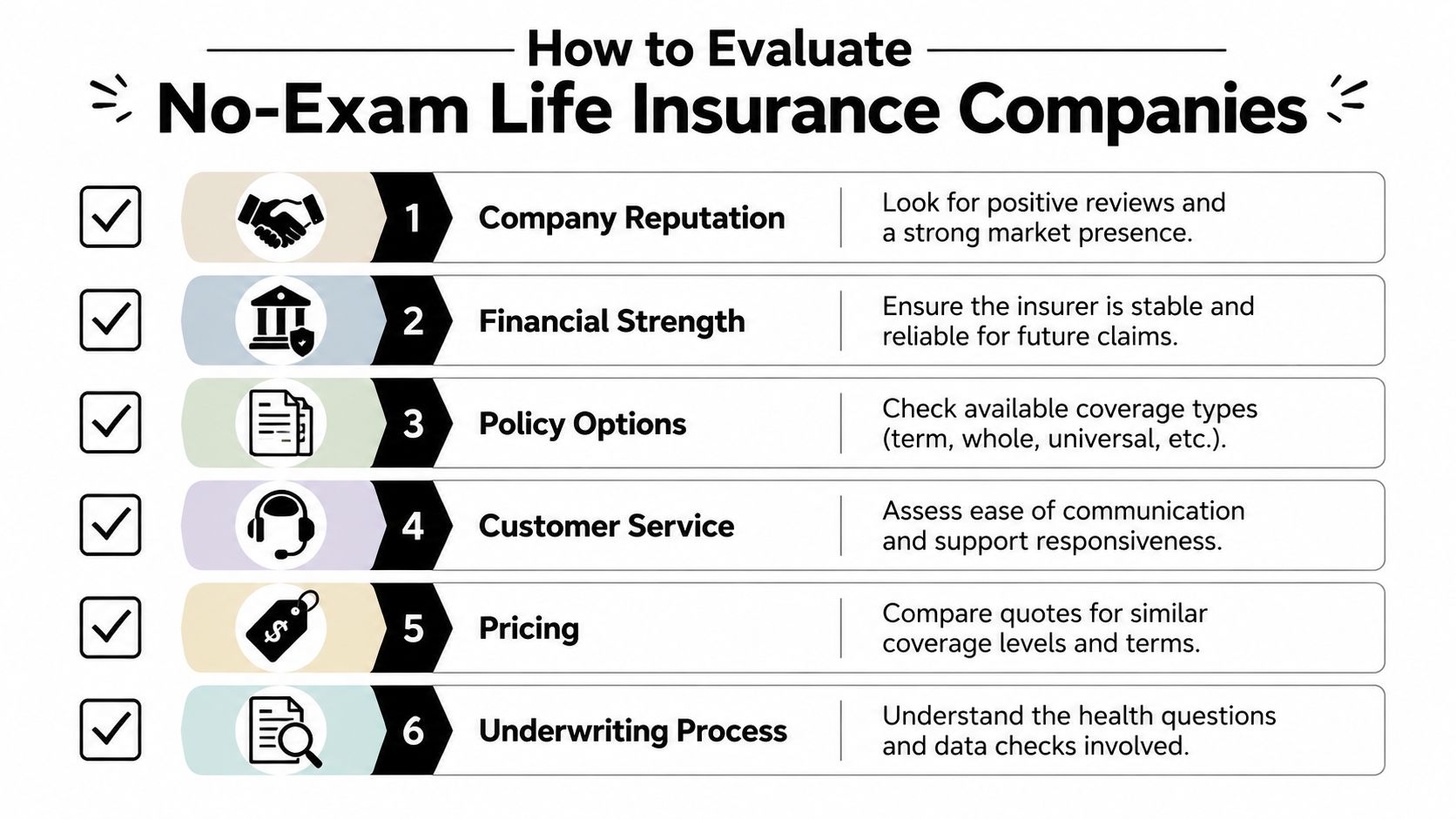 How to Evaluate
No-Exam Life Insurance Companies

1 Company Reputation
Look for positive reviews and a strong market presence.

2 Financial Strength
Ensure the insurer is stable and reliable for future claims.

3 Policy Options
Check available coverage types (term, whole, universal, etc.).

4 Customer Service
Assess ease of communication and support responsiveness.

5 Pricing
Compare quotes for similar coverage levels and terms.

6 Underwriting Process
Understand the health questions and data checks involved.